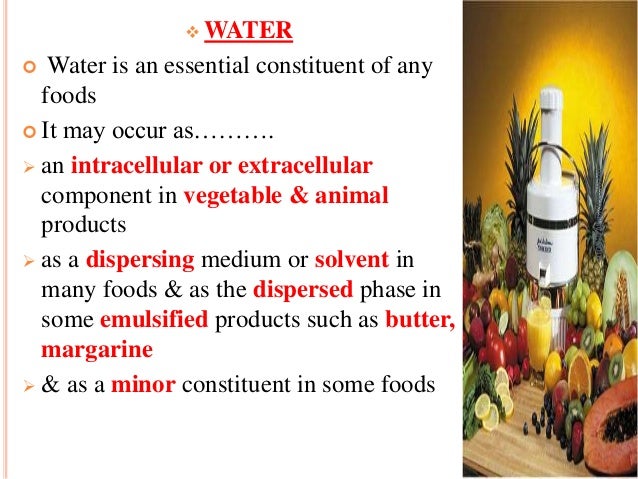 WATER

Water is an essential constituent of any foods

It may occur as……….

an intracellular or extracellular component in vegetable & animal products

as a dispersing medium or solvent in many foods & as the dispersed phase in some emulsified products such as butter, margarine

& as a minor constituent in some foods